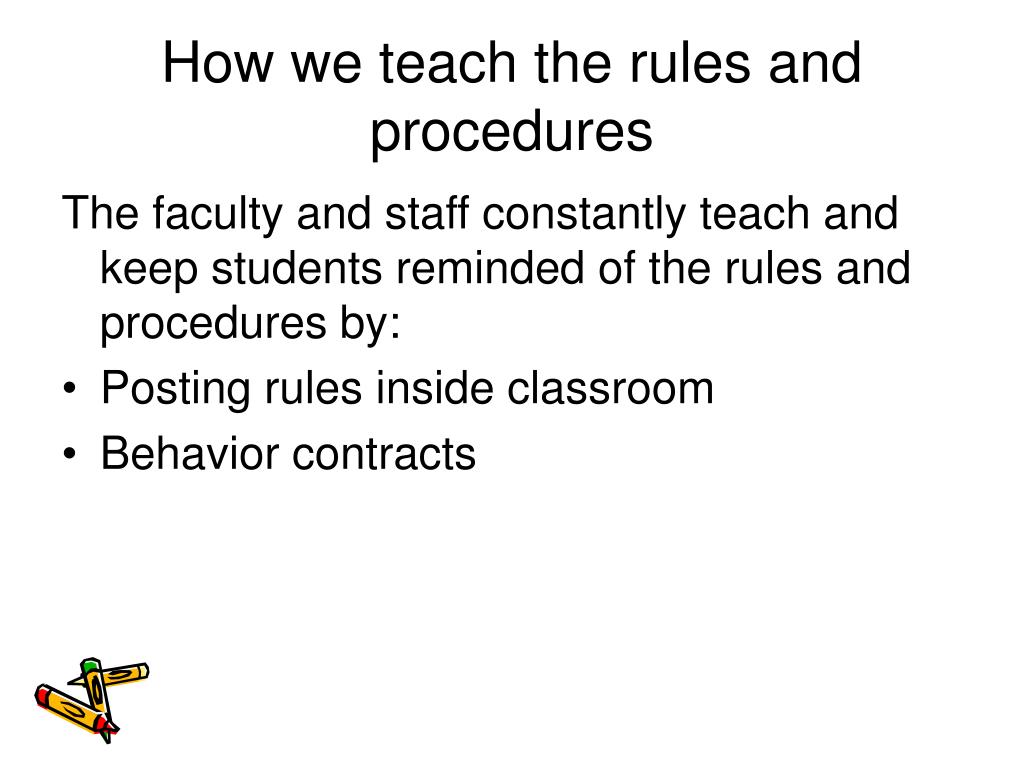 How we teach the rules and procedures

The faculty and staff constantly teach and keep students reminded of the rules and procedures by:

• Posting rules inside classroom
• Behavior contracts